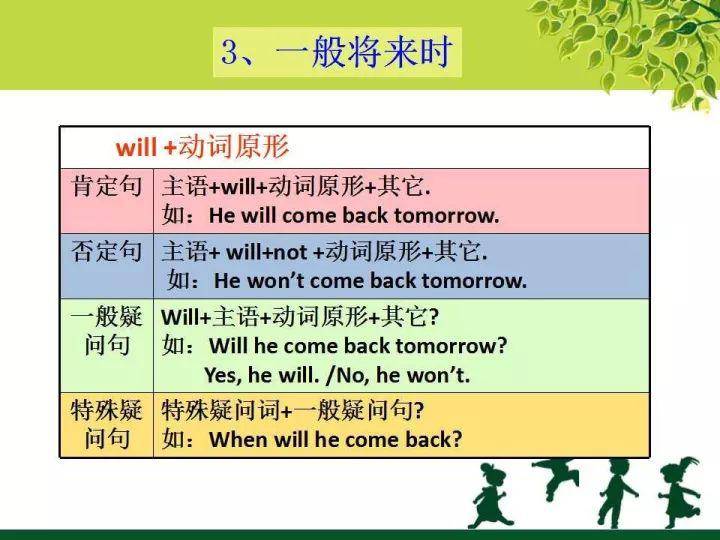 3、一般将来时

| will +动词原形 | |
|---|---|
| 肯定句 | 主语+will+动词原形+其它. 如：He will come back tomorrow. |
| 否定句 | 主语+ will+not +动词原形+其它. 如：He won't come back tomorrow. |
| 一般疑问句 | Will+主语+动词原形+其它? 如：Will he come back tomorrow? Yes, he will. /No, he won't. |
| 特殊疑问句 | 特殊疑问词+一般疑问句? 如：When will he come back? |